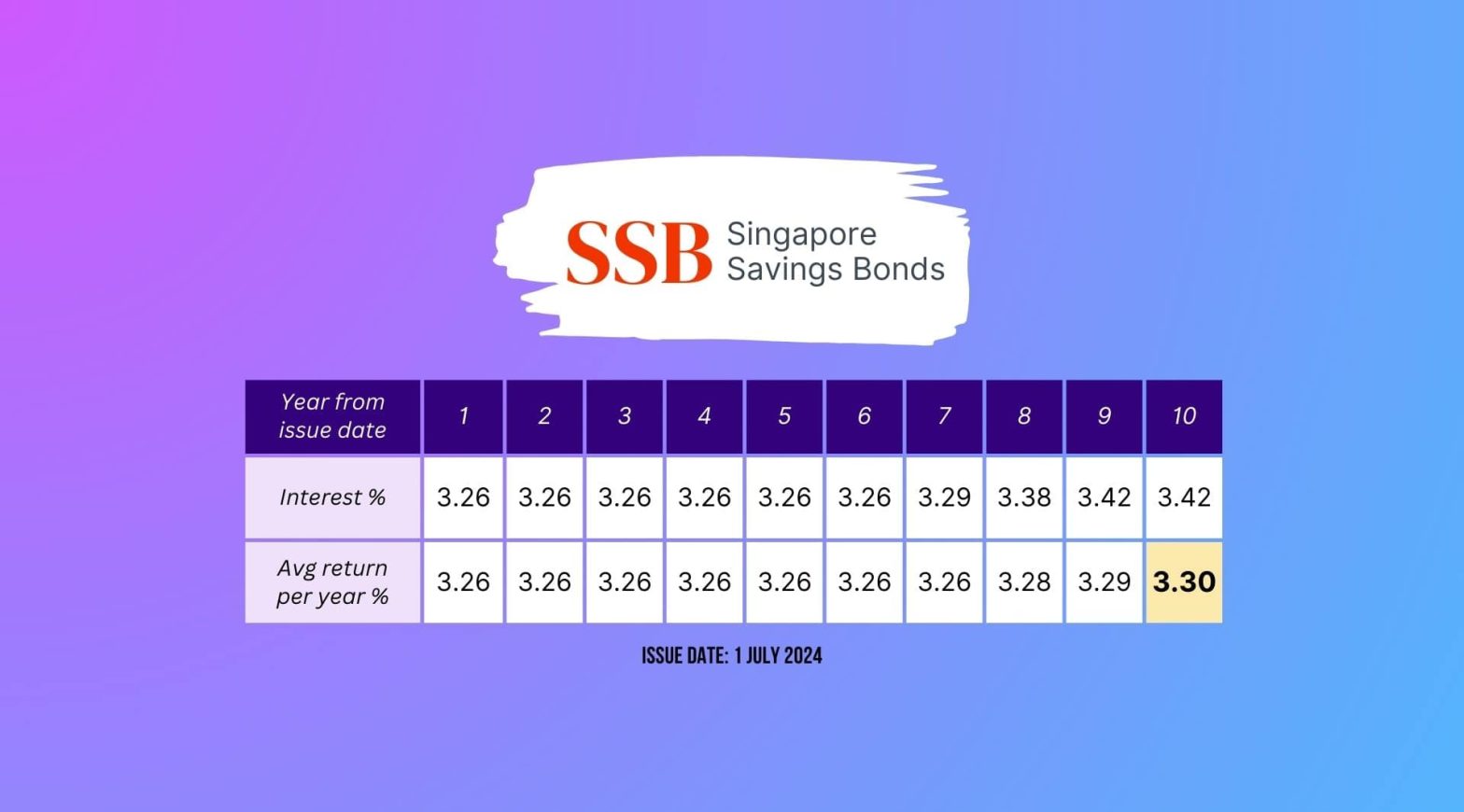 SSB Singapore Savings Bonds

| Year from issue date | 1 | 2 | 3 | 4 | 5 | 6 | 7 | 8 | 9 | 10 |
|---|---|---|---|---|---|---|---|---|---|---|
| Interest % | 3.26 | 3.26 | 3.26 | 3.26 | 3.26 | 3.26 | 3.29 | 3.38 | 3.42 | 3.42 |
| Avg return per year % | 3.26 | 3.26 | 3.26 | 3.26 | 3.26 | 3.26 | 3.26 | 3.28 | 3.29 | 3.30 |

ISSUE DATE: 1 JULY 2024